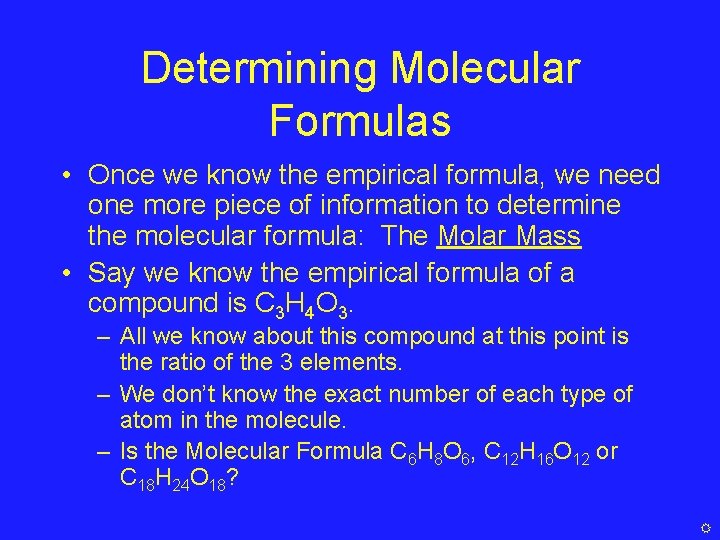 Determining Molecular Formulas

• Once we know the empirical formula, we need one more piece of information to determine the molecular formula: The Molar Mass

• Say we know the empirical formula of a compound is $C_3H_4O_3$.

– All we know about this compound at this point is the ratio of the 3 elements.

– We don't know the exact number of each type of atom in the molecule.

– Is the Molecular Formula $C_6H_8O_6$, $C_{12}H_{16}O_{12}$ or $C_{18}H_{24}O_{18}$?